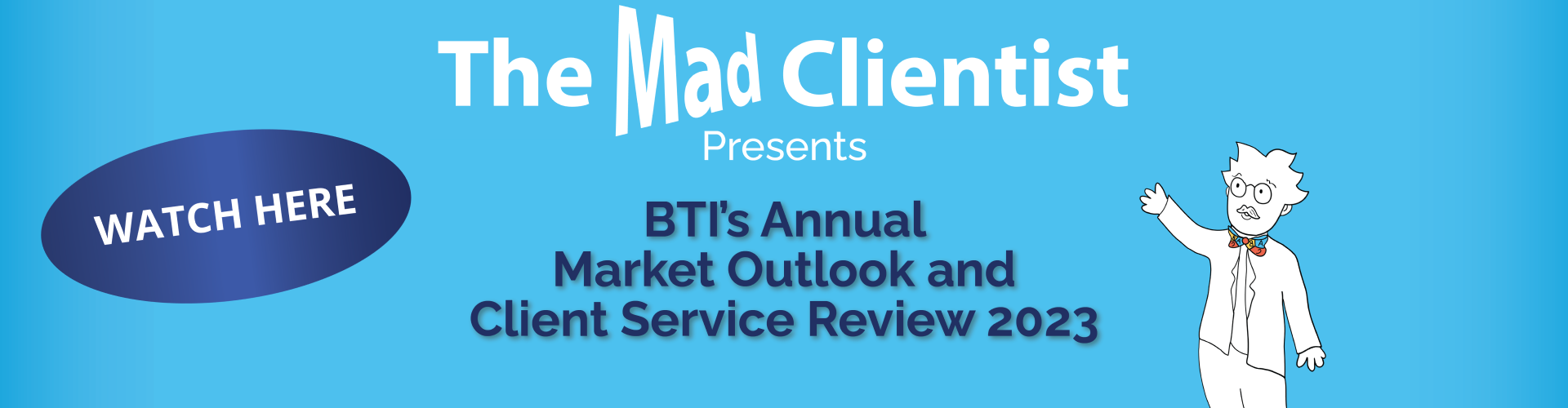 The Mad Clientist
Presents

WATCH HERE

BTI's Annual
Market Outlook and
Client Service Review 2023